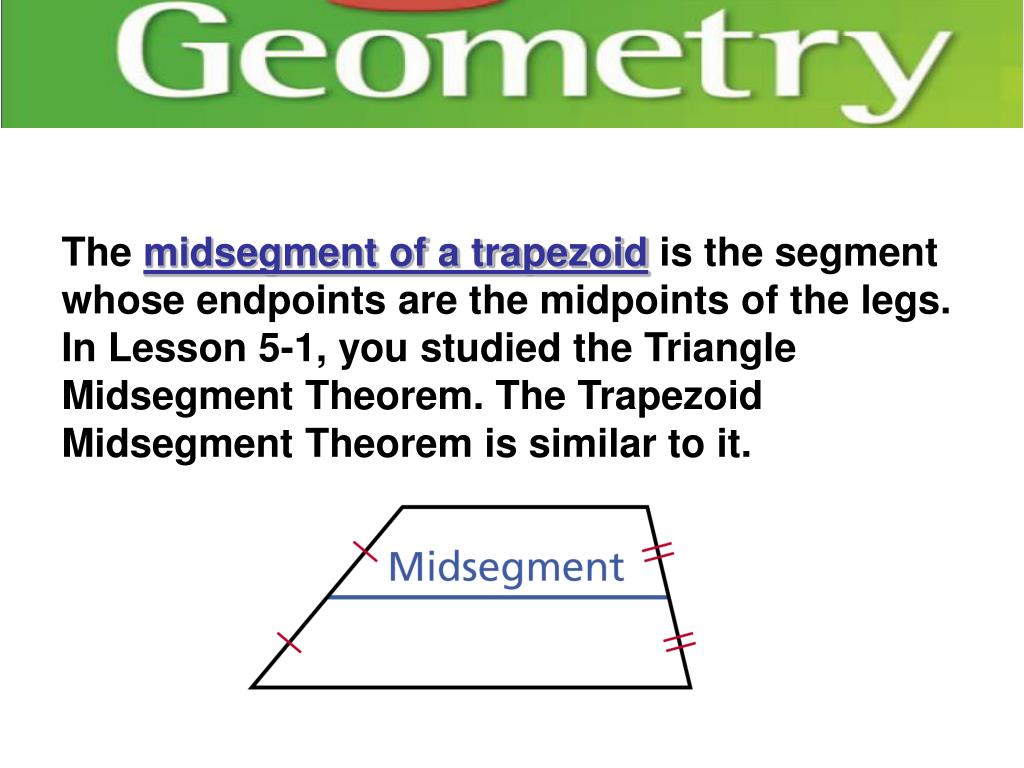 Geometry

The midsegment of a trapezoid is the segment whose endpoints are the midpoints of the legs. In Lesson 5-1, you studied the Triangle Midsegment Theorem. The Trapezoid Midsegment Theorem is similar to it.

Midsegment